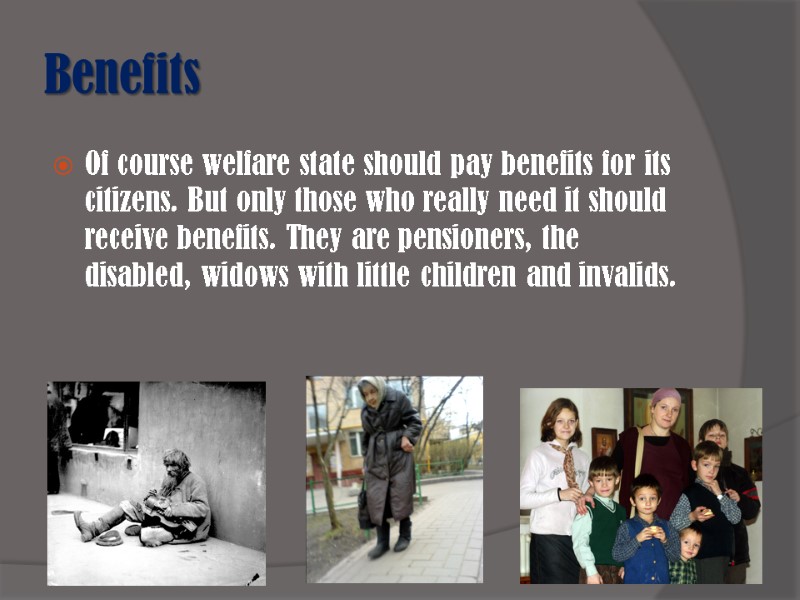 Benefits

Of course welfare state should pay benefits for its citizens. But only those who really need it should receive benefits. They are pensioners, the disabled, widows with little children and invalids.